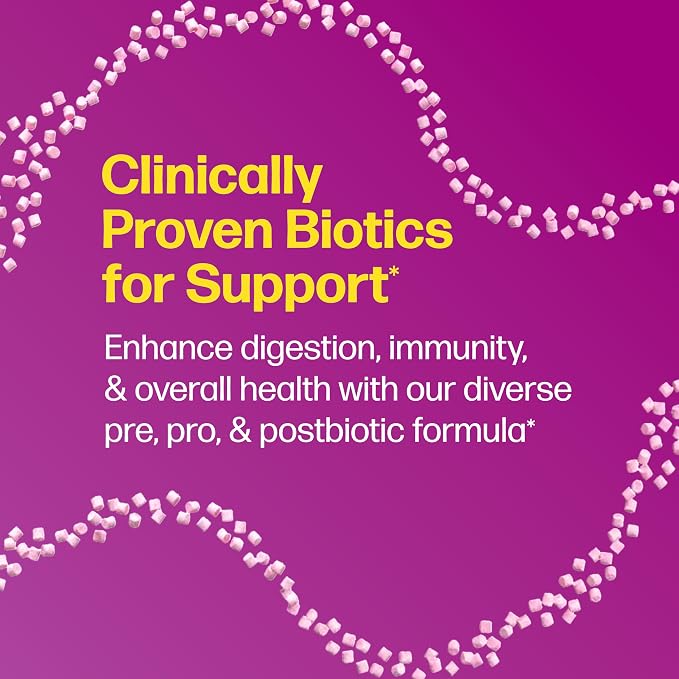 Clinically Proven Biotics for Support*

Enhance digestion, immunity, & overall health with our diverse pre, pro, & postbiotic formula*